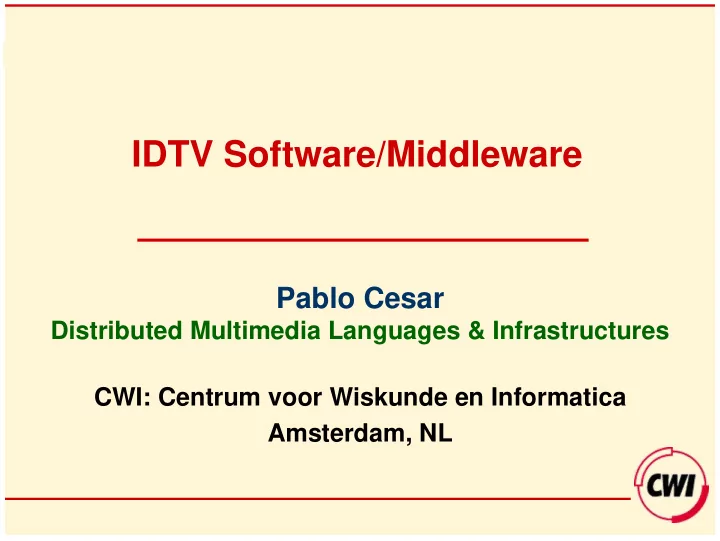 IDTV Software/Middleware

Pablo Cesar
Distributed Multimedia Languages & Infrastructures

CWI: Centrum voor Wiskunde en Informatica
Amsterdam, NL

CWI